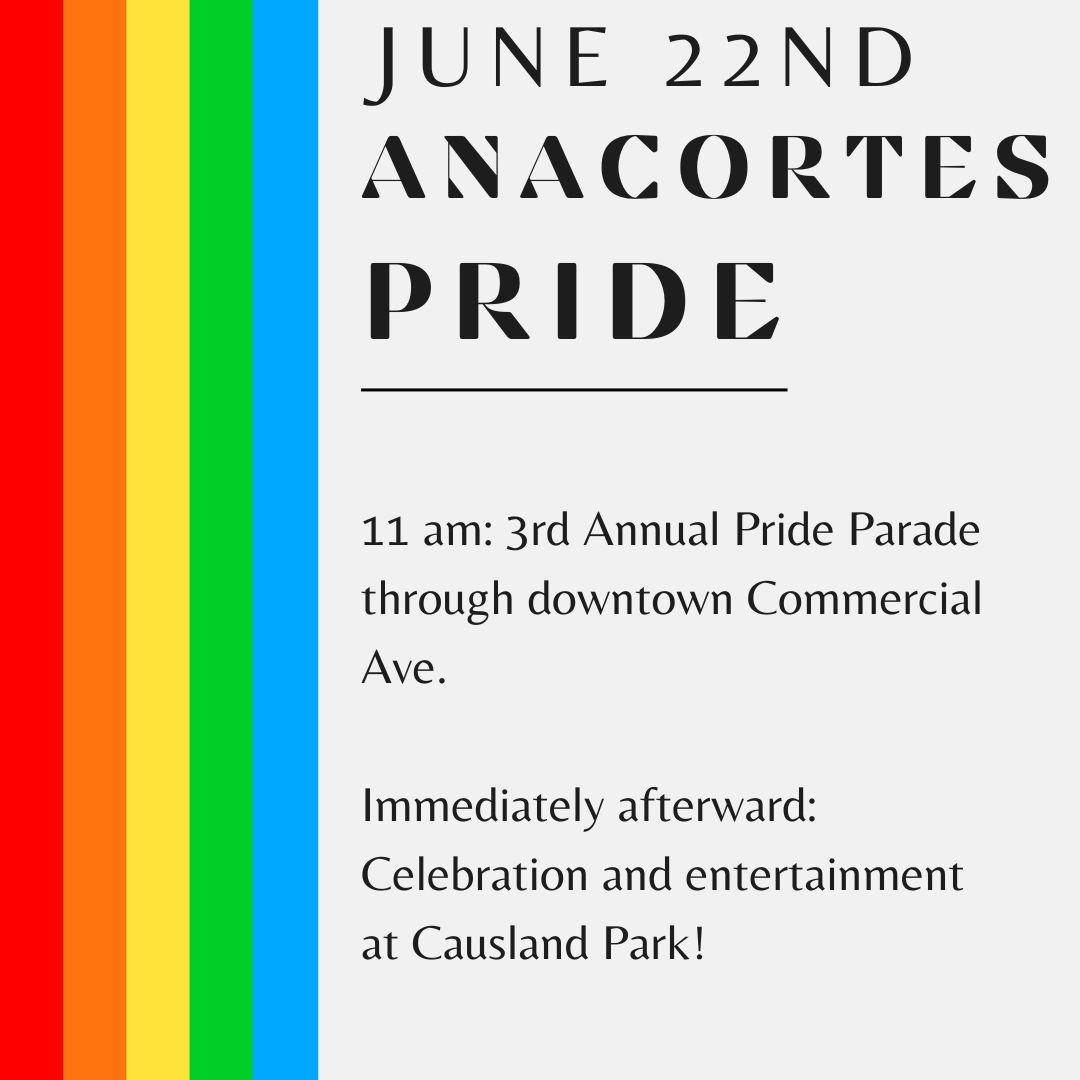 JUNE 22ND
ANACORTES
PRIDE

11 am: 3rd Annual Pride Parade through downtown Commercial Ave.

Immediately afterward: Celebration and entertainment at Causland Park!